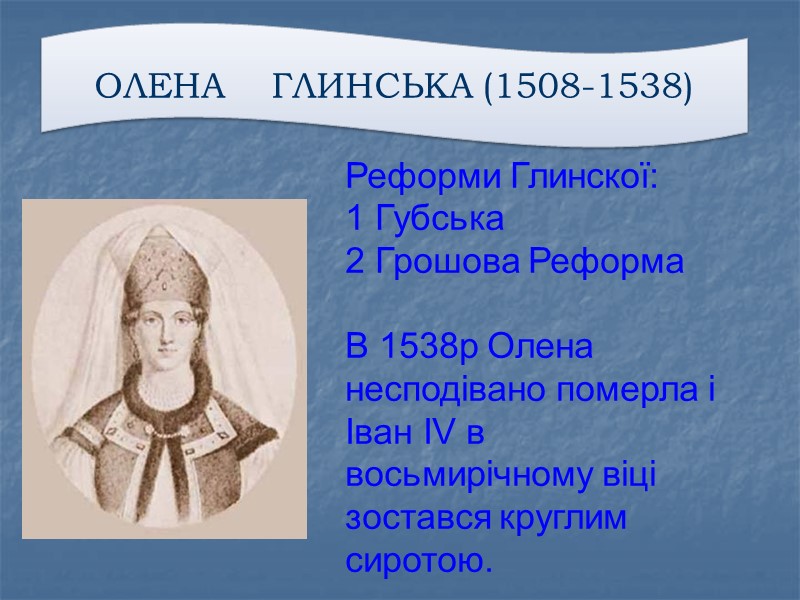 ОЛЕНА ГЛИНСЬКА (1508-1538)

Реформи Глинскої:
1 Губська
2 Грошова Реформа

В 1538р Олена несподівано померла і Іван IV в восьмирічному віці зостався круглим сиротою.